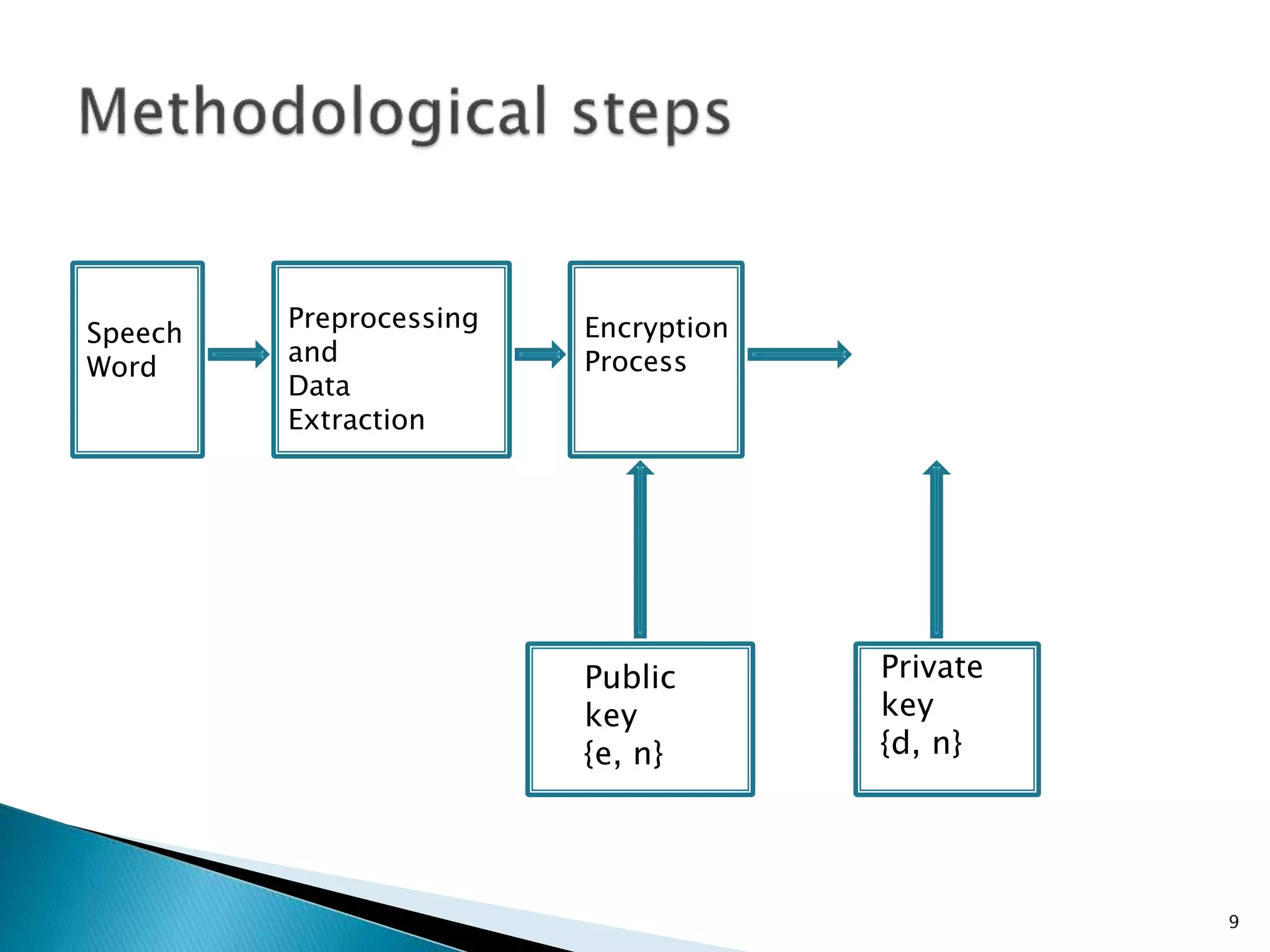 Methodological steps

Speech Word

Preprocessing and Data Extraction

Encryption Process

Public key {e, n}

Private key {d, n}

9